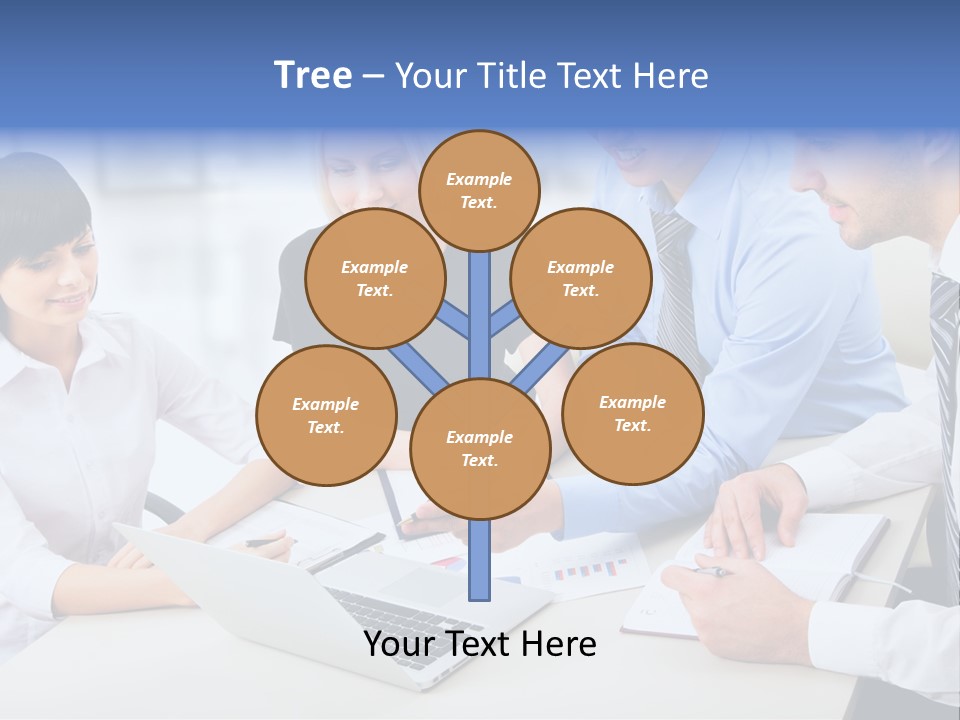 Tree – Your Title Text Here

Example Text.

Example Text.

Example Text.

Example Text.

Example Text.

Example Text.

Your Text Here